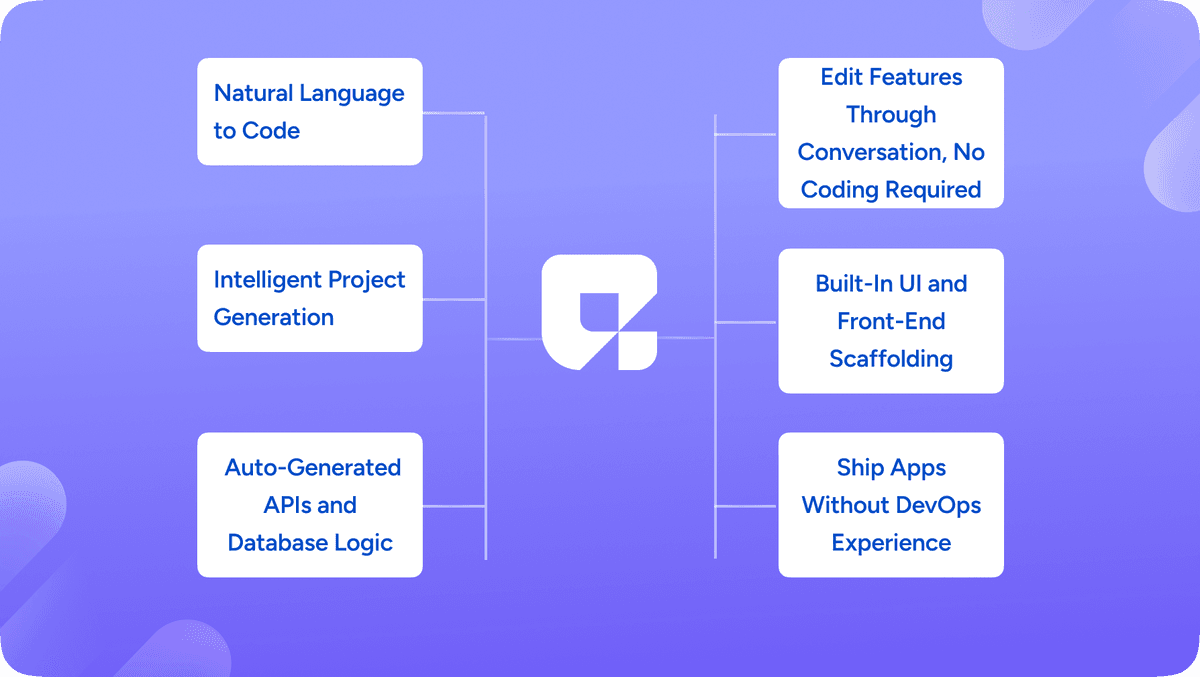 Natural Language to Code

Intelligent Project Generation

Auto-Generated APIs and Database Logic

Edit Features Through Conversation, No Coding Required

Built-In UI and Front-End Scaffolding

Ship Apps Without DevOps Experience